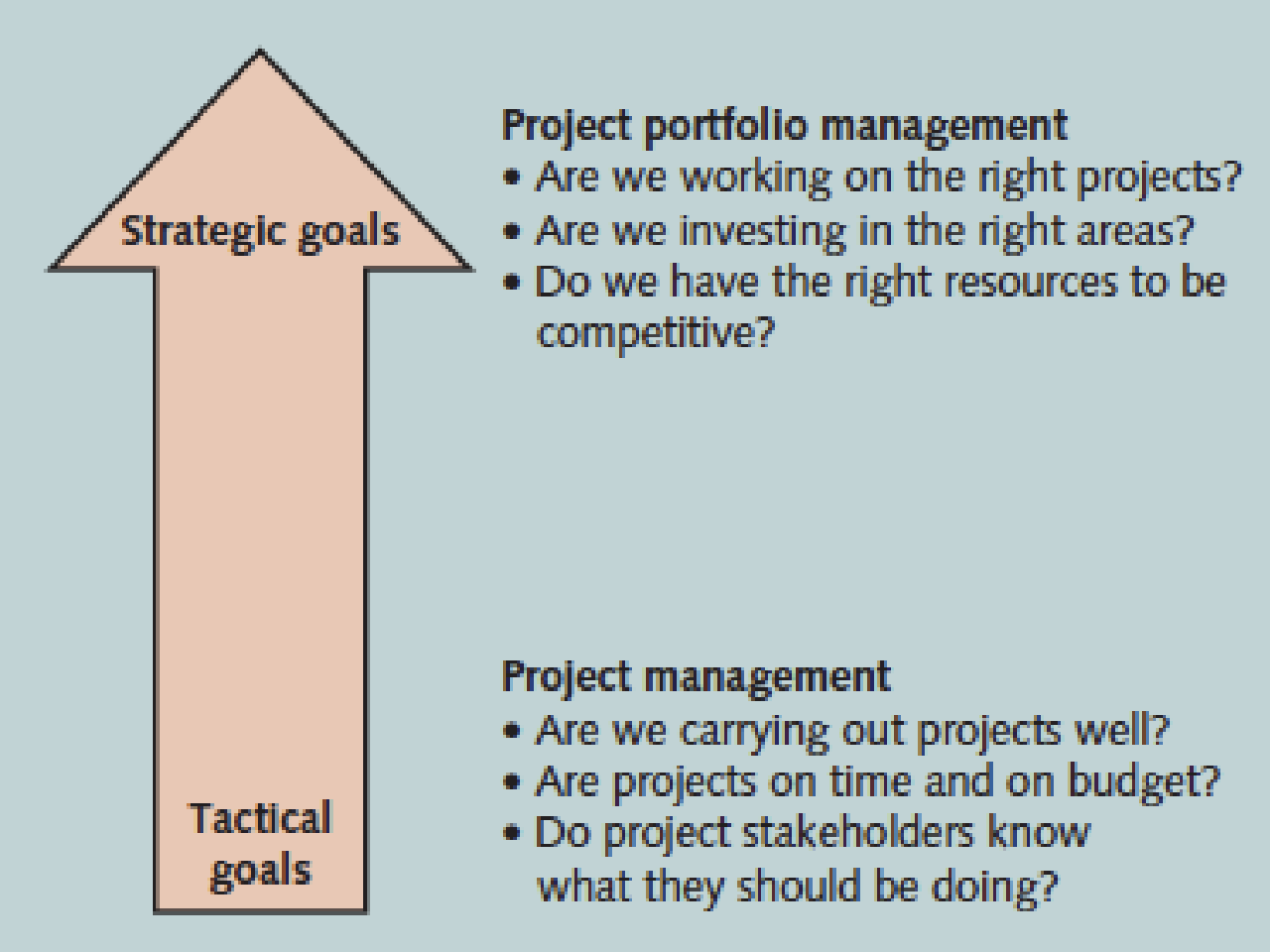 Strategic goals

Tactical goals

Project portfolio management
• Are we working on the right projects?
• Are we investing in the right areas?
• Do we have the right resources to be competitive?

Project management
• Are we carrying out projects well?
• Are projects on time and on budget?
• Do project stakeholders know what they should be doing?